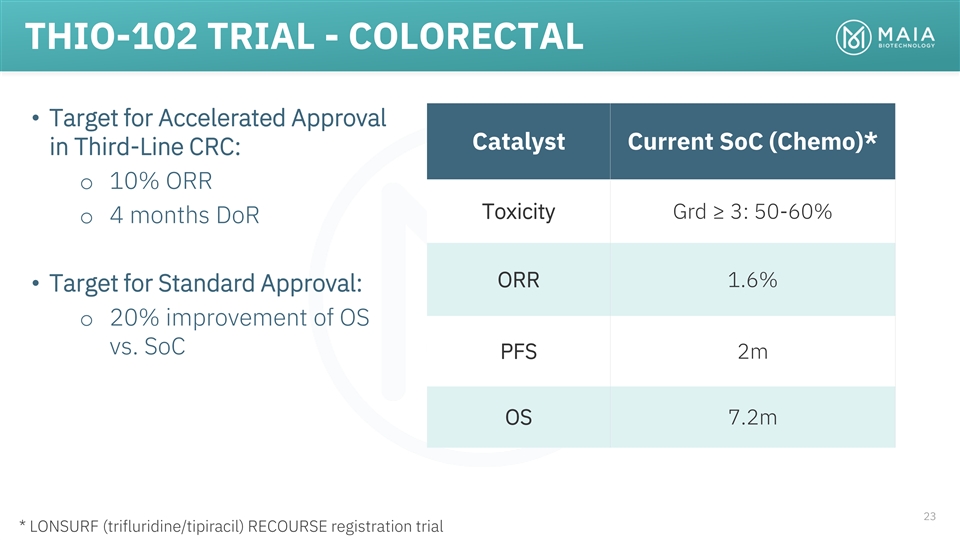 THIO-102 TRIAL - COLORECTAL

MAIA BIOTECHNOLOGY

• Target for Accelerated Approval in Third-Line CRC:
  o 10% ORR
  o 4 months DoR

• Target for Standard Approval:
  o 20% improvement of OS vs. SoC

| Catalyst | Current SoC (Chemo)* |
|---|---|
| Toxicity | Grd ≥ 3: 50-60% |
| ORR | 1.6% |
| PFS | 2m |
| OS | 7.2m |

* LONSURF (trifluridine/tipiracil) RECOURSE registration trial

23